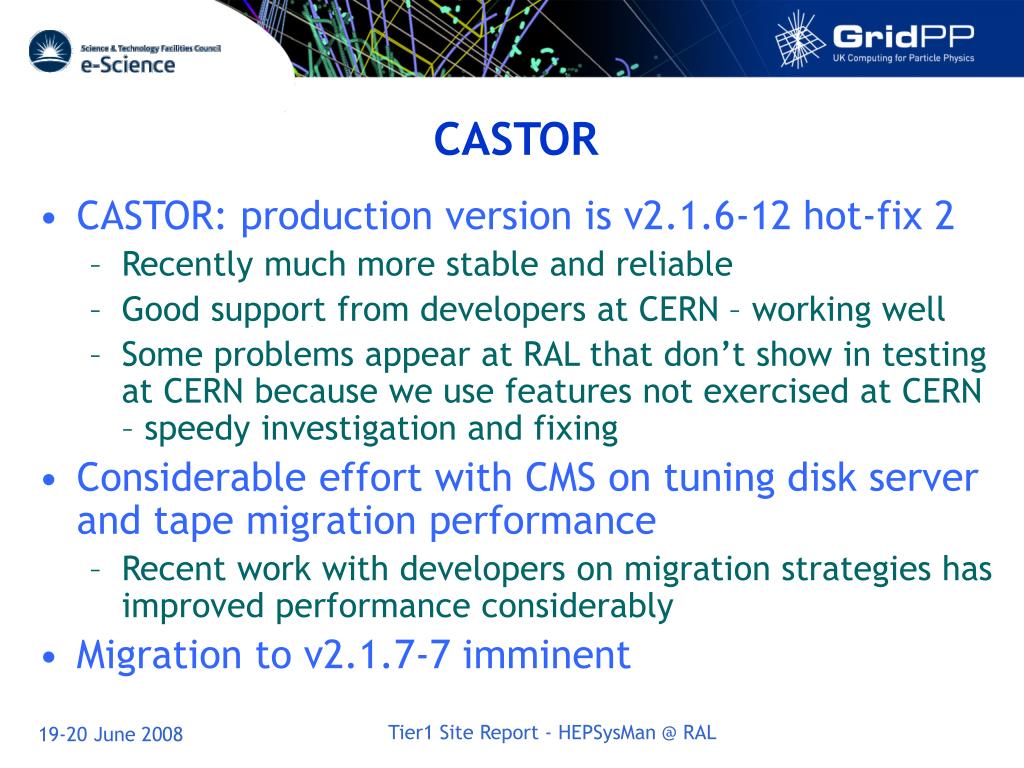 Science & Technology Facilities Council
e-Science

GridPP
UK Computing for Particle Physics

CASTOR

• CASTOR: production version is v2.1.6-12 hot-fix 2
  – Recently much more stable and reliable
  – Good support from developers at CERN – working well
  – Some problems appear at RAL that don't show in testing at CERN because we use features not exercised at CERN – speedy investigation and fixing
• Considerable effort with CMS on tuning disk server and tape migration performance
  – Recent work with developers on migration strategies has improved performance considerably
• Migration to v2.1.7-7 imminent

19-20 June 2008

Tier1 Site Report - HEPSysMan @ RAL